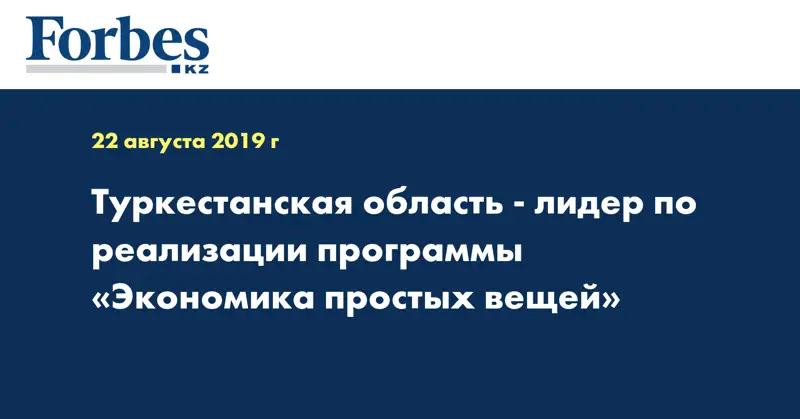 Forbes
KZ

22 августа 2019 г

Туркестанская область - лидер по реализации программы «Экономика простых вещей»